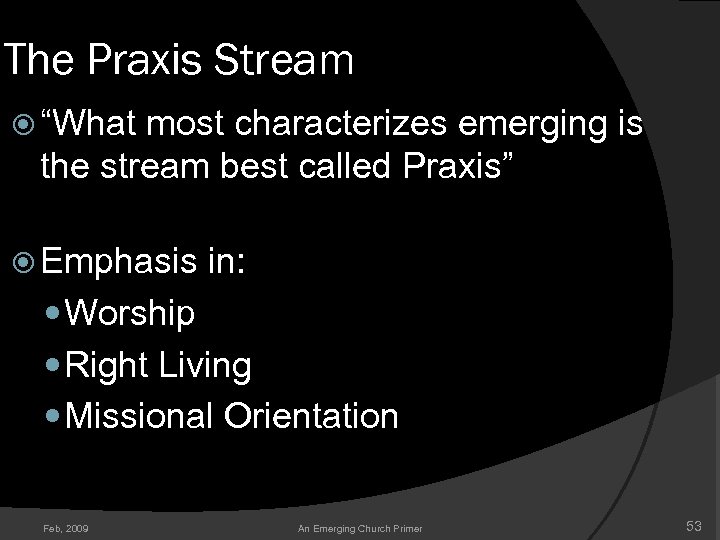 The Praxis Stream

“What most characterizes emerging is the stream best called Praxis”

Emphasis in:

Worship

Right Living

Missional Orientation

Feb, 2009

An Emerging Church Primer

53